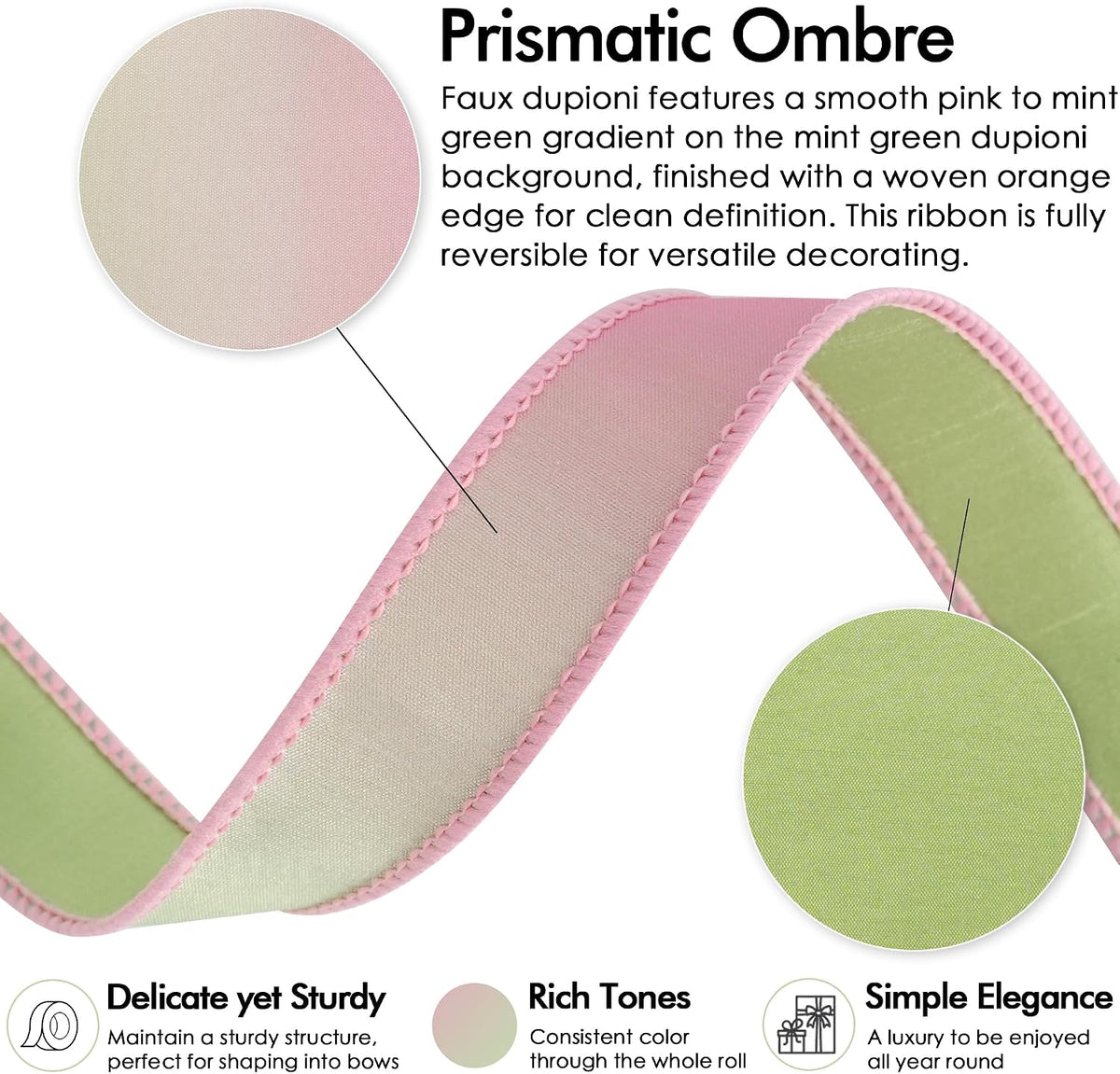 Prismatic Ombre

Faux dupioni features a smooth pink to mint green gradient on the mint green dupioni background, finished with a woven orange edge for clean definition. This ribbon is fully reversible for versatile decorating.

Delicate yet Sturdy
Maintain a sturdy structure, perfect for shaping into bows

Rich Tones
Consistent color through the whole roll

Simple Elegance
A luxury to be enjoyed all year round